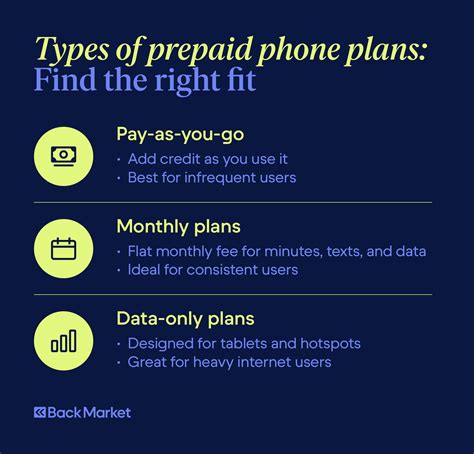 Types of prepaid phone plans:
Find the right fit

Pay-as-you-go
· Add credit as you use it
· Best for infrequent users

Monthly plans
· Flat monthly fee for minutes, texts, and data
· Ideal for consistent users

Data-only plans
· Designed for tablets and hotspots
· Great for heavy internet users

Back Market